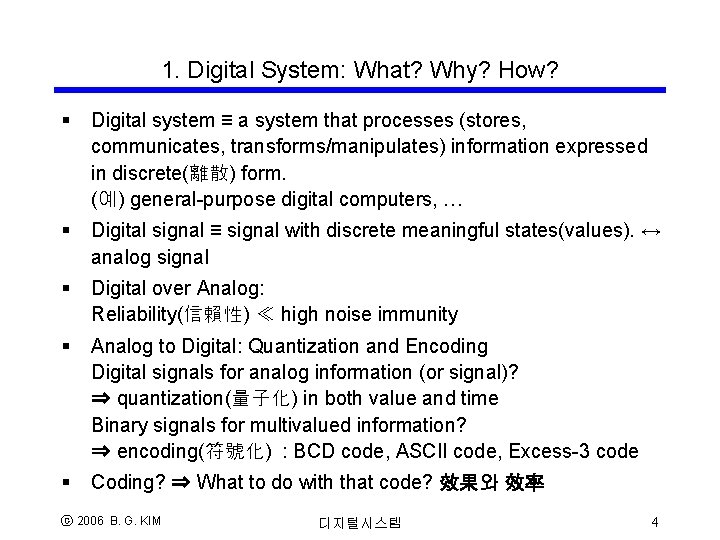 1. Digital System: What? Why? How?

▪ Digital system ≡ a system that processes (stores, communicates, transforms/manipulates) information expressed in discrete(離散) form.
(예) general-purpose digital computers, …

▪ Digital signal ≡ signal with discrete meaningful states(values). ↔ analog signal

▪ Digital over Analog:
Reliability(信賴性) ≪ high noise immunity

▪ Analog to Digital: Quantization and Encoding
Digital signals for analog information (or signal)?
⇒ quantization(量子化) in both value and time
Binary signals for multivalued information?
⇒ encoding(符號化) : BCD code, ASCII code, Excess-3 code

▪ Coding? ⇒ What to do with that code? 效果와 效率

ⓒ 2006 B. G. KIM

디지털시스템

4